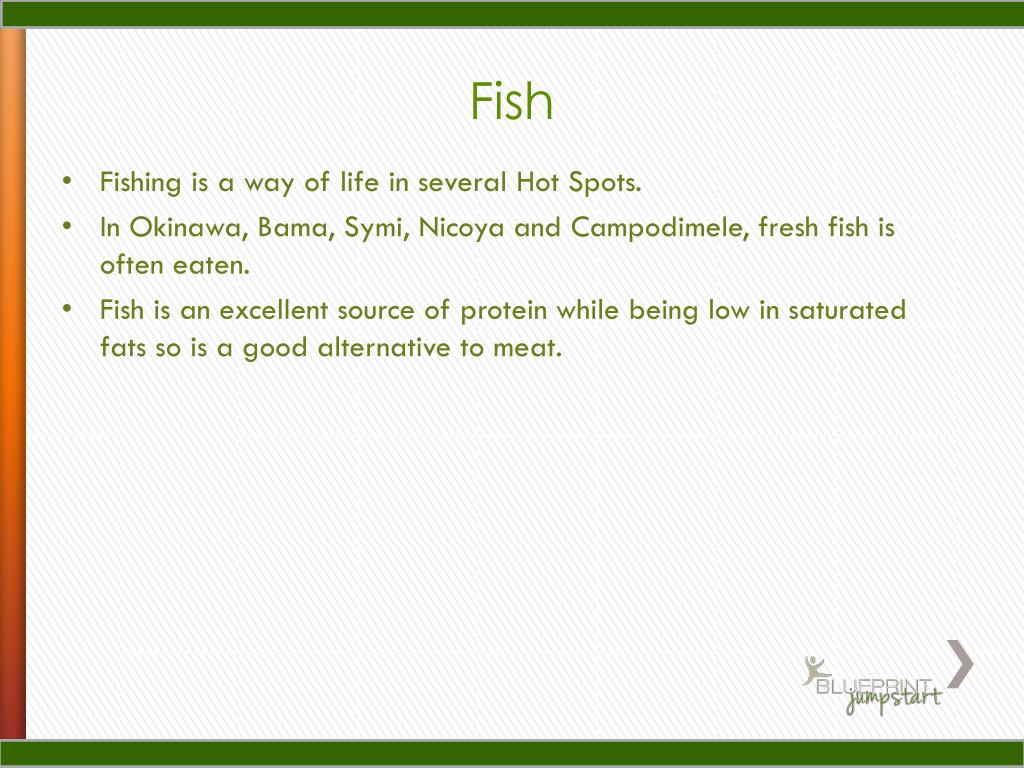 Fish

• Fishing is a way of life in several Hot Spots.
• In Okinawa, Bama, Symi, Nicoya and Campodimele, fresh fish is often eaten.
• Fish is an excellent source of protein while being low in saturated fats so is a good alternative to meat.

BLUEPRINT jumpstart